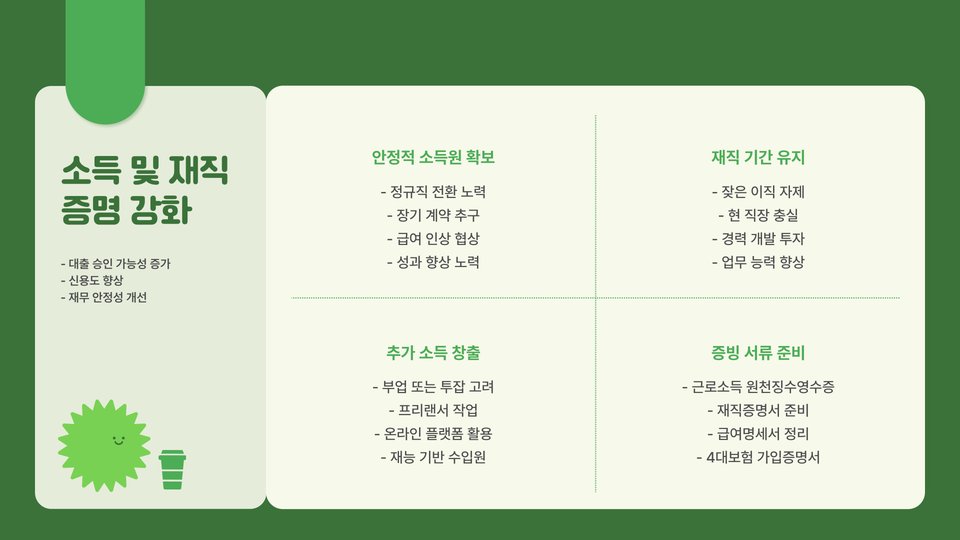 소득 및 재직 증명 강화

- 대출 승인 가능성 증가
- 신용도 향상
- 재무 안정성 개선

안정적 소득원 확보

- 정규직 전환 노력
- 장기 계약 추구
- 급여 인상 협상
- 성과 향상 노력

재직 기간 유지

- 잦은 이직 자제
- 현 직장 충실
- 경력 개발 투자
- 업무 능력 향상

추가 소득 창출

- 부업 또는 투잡 고려
- 프리랜서 작업
- 온라인 플랫폼 활용
- 재능 기반 수입원

증빙 서류 준비

- 근로소득 원천징수영수증
- 재직증명서 준비
- 급여명세서 정리
- 4대보험 가입증명서